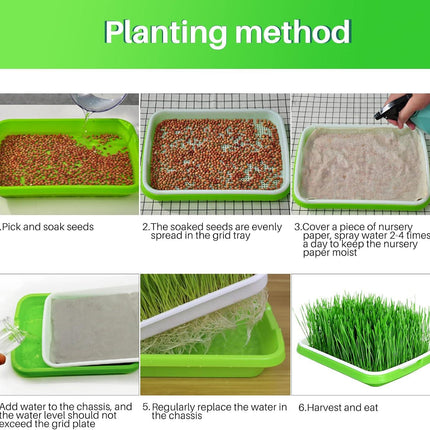 Planting method

.Pick and soak seeds

2.The soaked seeds are evenly spread in the grid tray

3.Cover a piece of nursery paper, spray water 2-4 times a day to keep the nursery paper moist

Add water to the chassis, and the water level should not exceed the grid plate

5.Regularly replace the water in the chassis

6.Harvest and eat